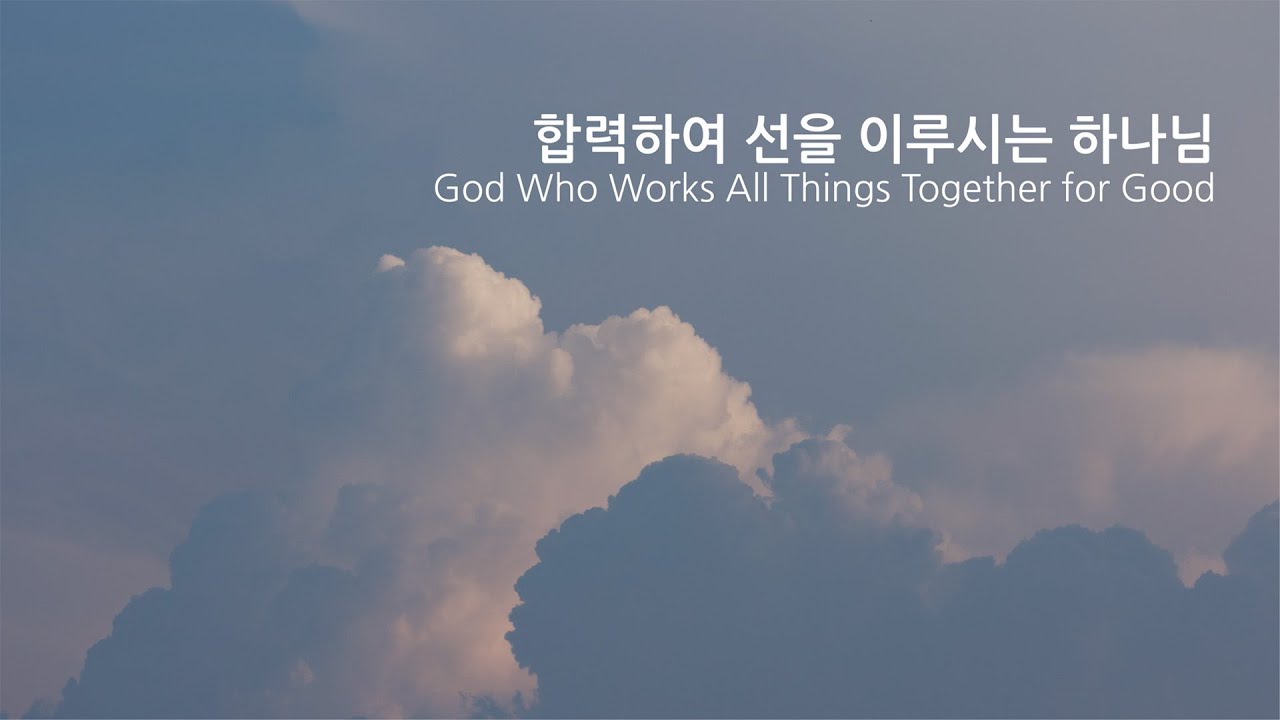 합력하여 선을 이루시는 하나님
God Who Works All Things Together for Good